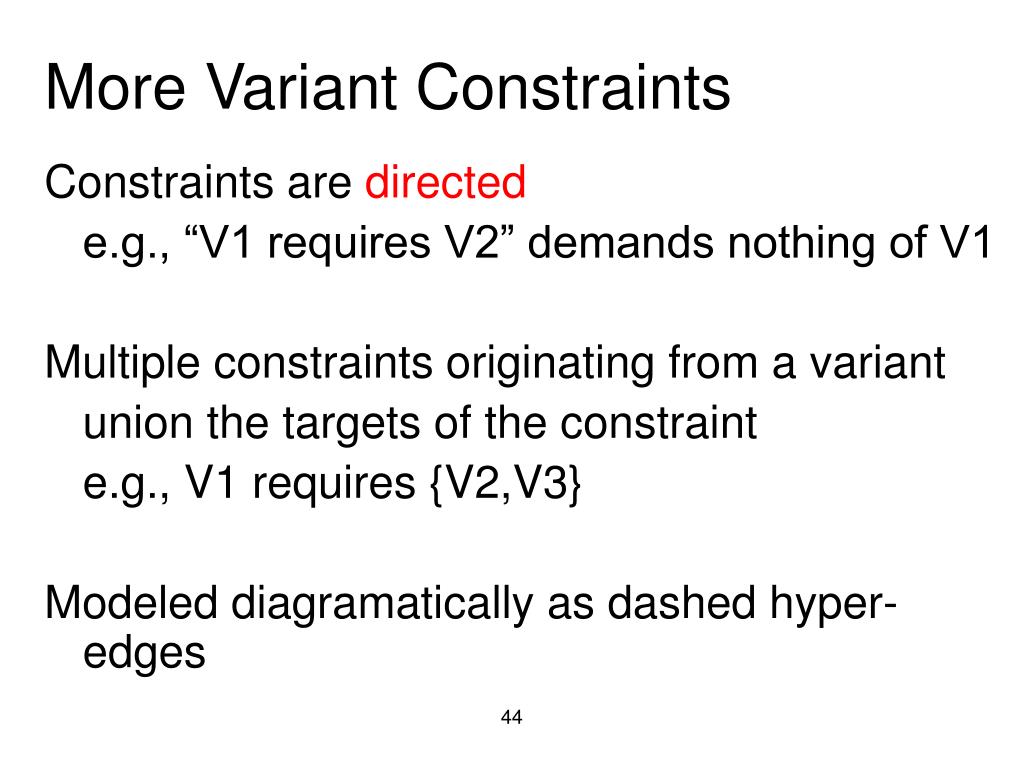 More Variant Constraints

Constraints are directed

e.g., “V1 requires V2” demands nothing of V1

Multiple constraints originating from a variant

union the targets of the constraint

e.g., V1 requires {V2,V3}

Modeled diagramatically as dashed hyper-edges

44